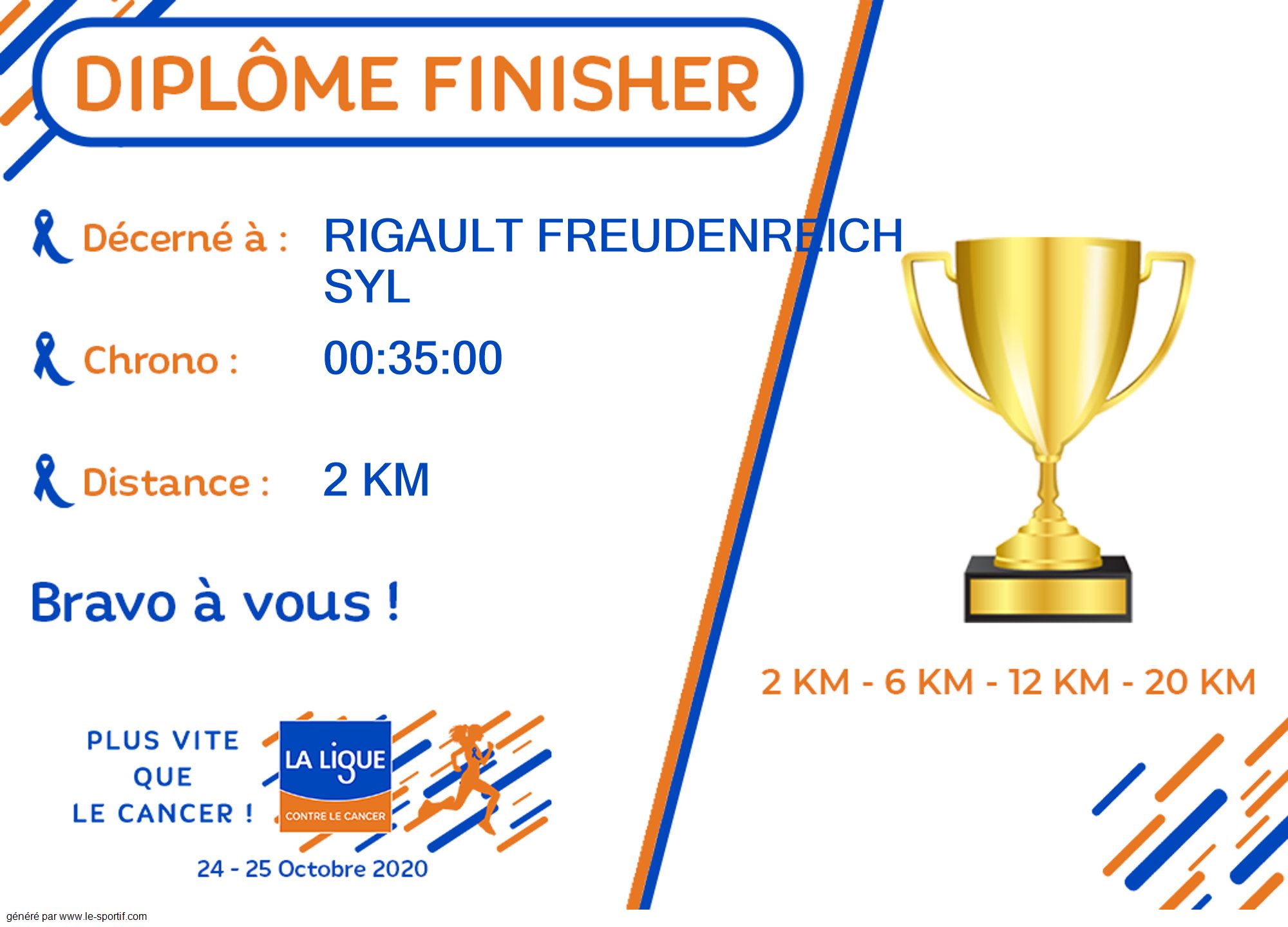 DIPLÔME FINISHER

Décerné à : RIGAULT FREUDENREICH SYL

Chrono : 00:35:00

Distance : 2 KM

Bravo à vous !

2 KM - 6 KM - 12 KM - 20 KM

PLUS VITE QUE LE CANCER !

LA LIGUE CONTRE LE CANCER

24 - 25 Octobre 2020

généré par www.le-sportif.com